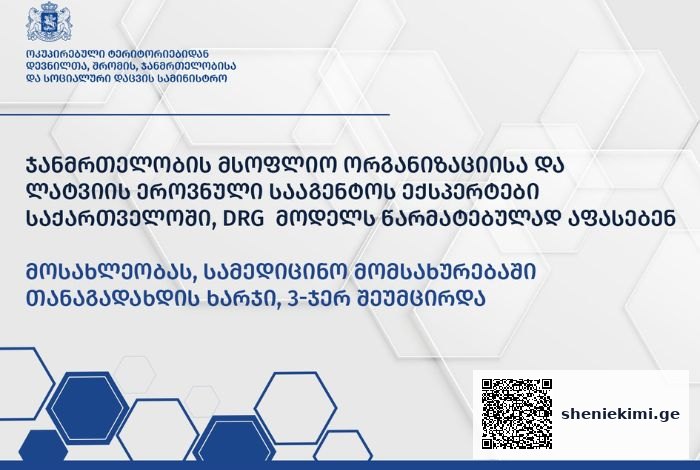 ოკუპირებული ტერიტორიებიდან დევნილთა, შრომის, ჯანმრთელობისა და სოციალური დაცვის სამინისტრო

ჯანმრთელობის მსოფლიო ორგანიზაციისა და ლატვიის ეროვნული სააგენტოს ექსპერტები საქართველოში, DRG მოდელს წარმატებულად აფასებენ

მოსახლეობას, სამედიცინო მომსახურებაში თანაგადახდის ხარჯი, 3-ჯერ შეუმცირდა

sheniekimi.ge